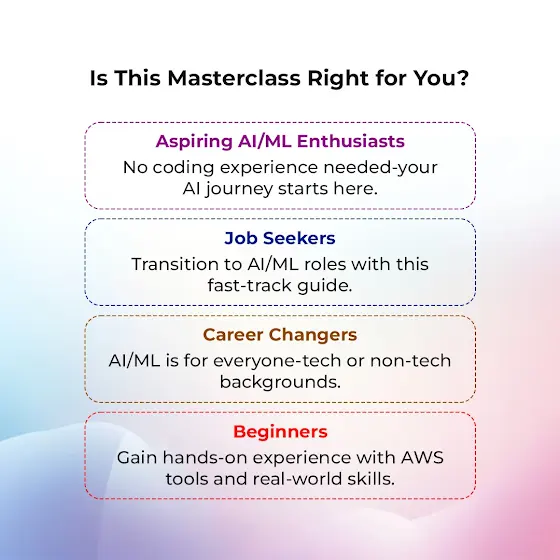 Is This Masterclass Right for You?

Aspiring AI/ML Enthusiasts
No coding experience needed-your AI journey starts here.

Job Seekers
Transition to AI/ML roles with this fast-track guide.

Career Changers
AI/ML is for everyone-tech or non-tech backgrounds.

Beginners
Gain hands-on experience with AWS tools and real-world skills.